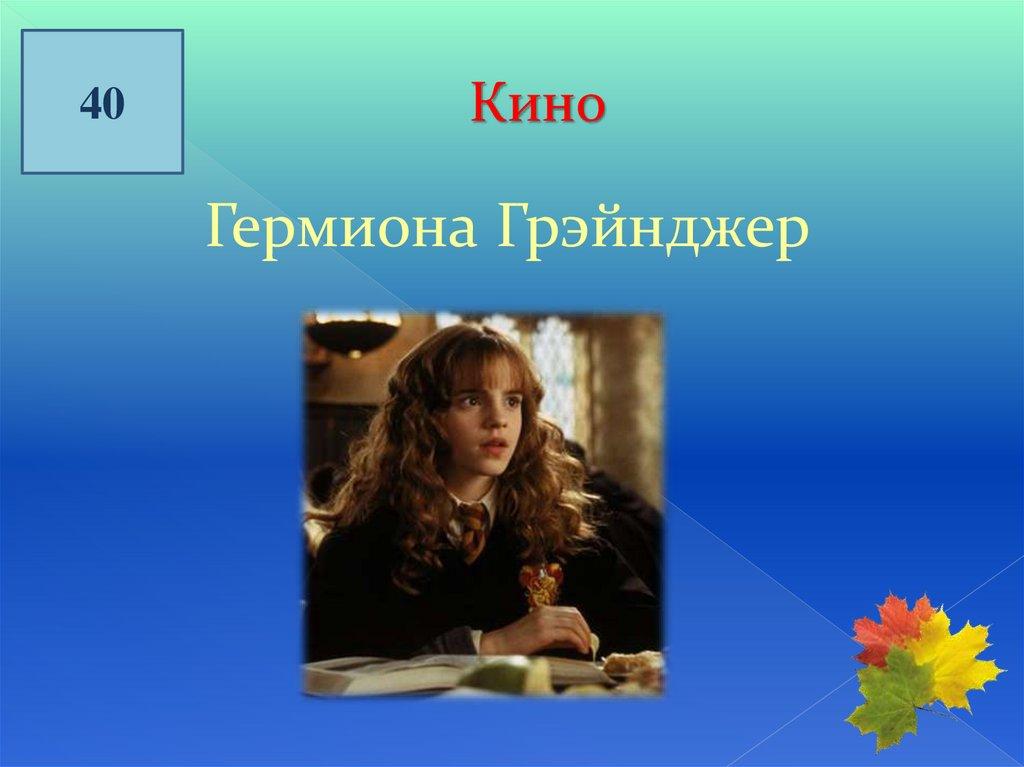 40

Кино

Гермиона Грэйнджер